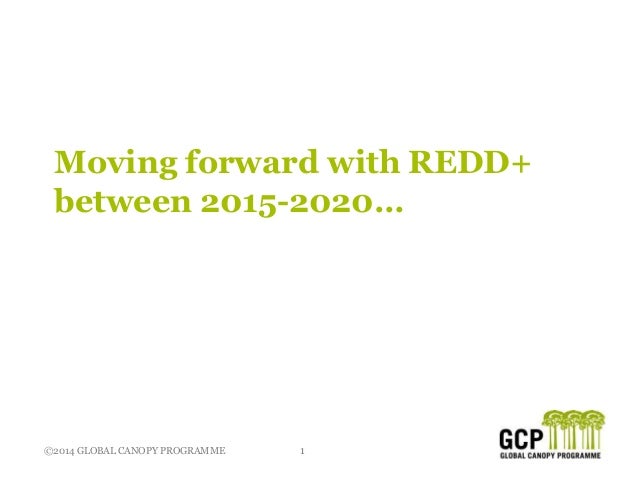 Moving forward with REDD+ between 2015-2020…

©2014 GLOBAL CANOPY PROGRAMME

1

GCP
GLOBAL CANOPY PROGRAMME